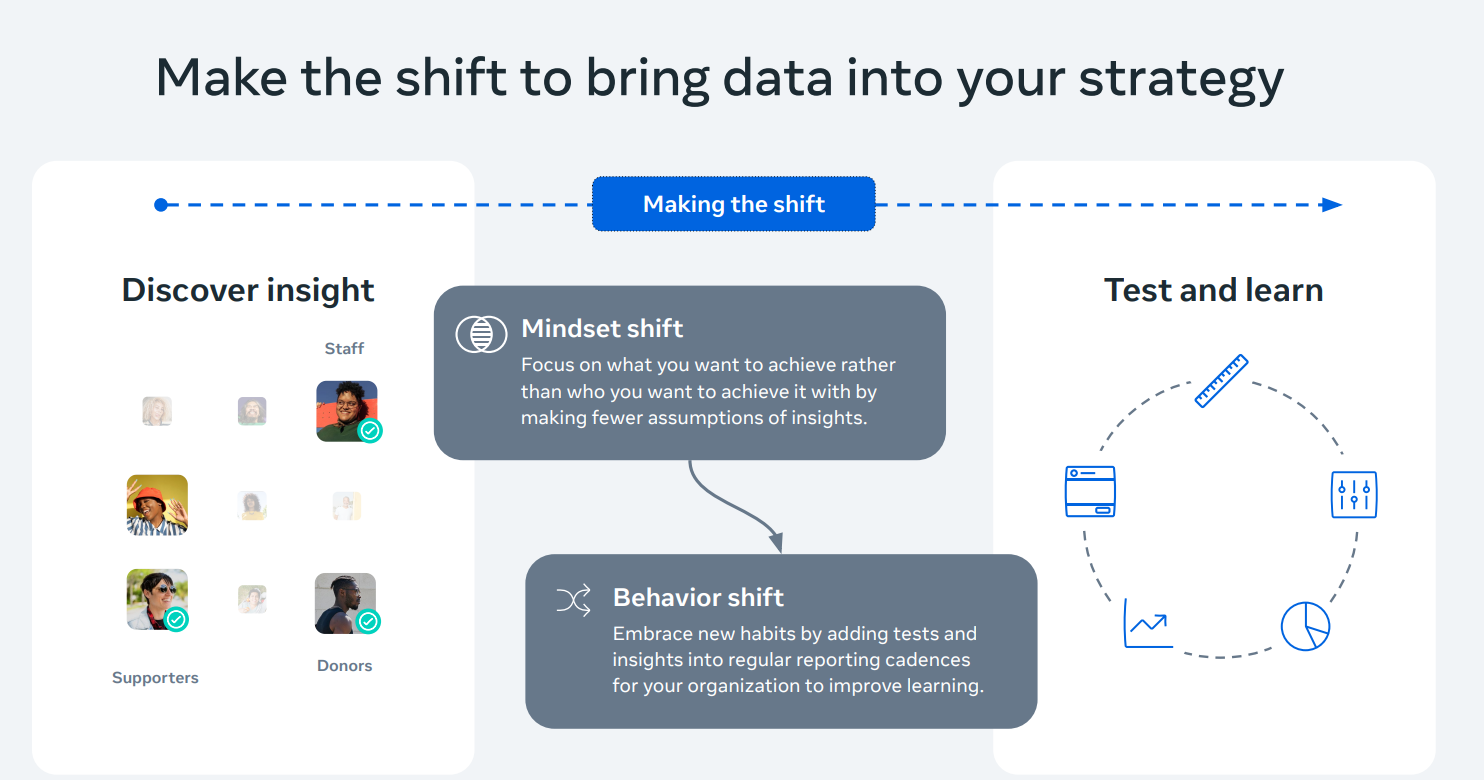 Make the shift to bring data into your strategy

Making the shift

Discover insight

Staff

Supporters

Donors

Mindset shift

Focus on what you want to achieve rather than who you want to achieve it with by making fewer assumptions of insights.

Behavior shift

Embrace new habits by adding tests and insights into regular reporting cadences for your organization to improve learning.

Test and learn